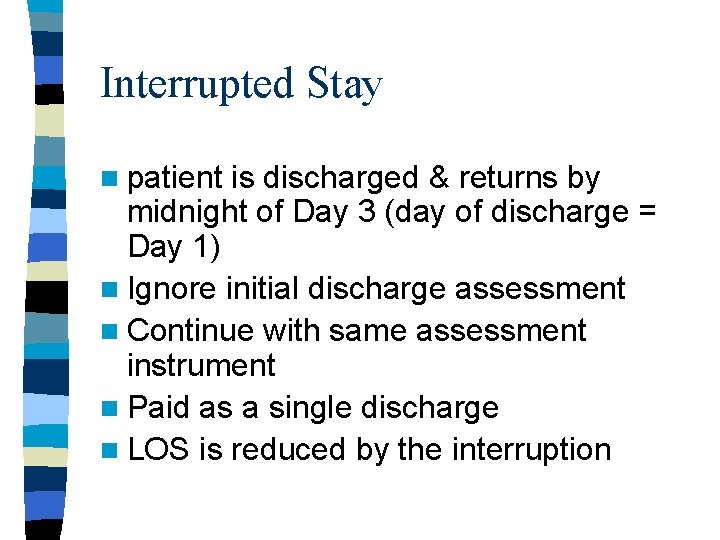 Interrupted Stay

- patient is discharged & returns by midnight of Day 3 (day of discharge = Day 1)
- Ignore initial discharge assessment
- Continue with same assessment instrument
- Paid as a single discharge
- LOS is reduced by the interruption